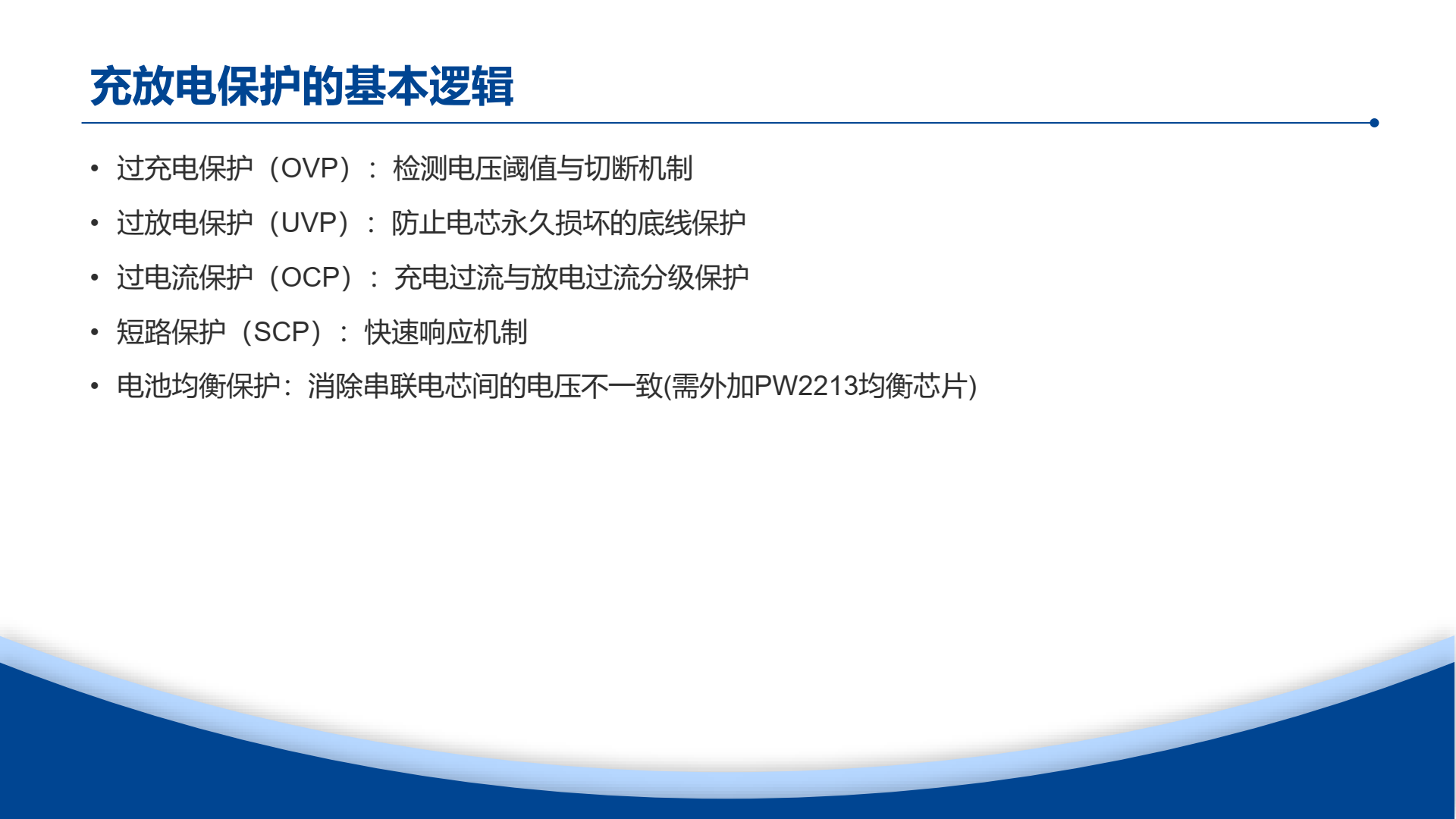 充放电保护的基本逻辑

• 过充电保护（OVP）：检测电压阈值与切断机制
• 过放电保护（UVP）：防止电芯永久损坏的底线保护
• 过电流保护（OCP）：充电过流与放电过流分级保护
• 短路保护（SCP）：快速响应机制
• 电池均衡保护：消除串联电芯间的电压不一致(需外加PW2213均衡芯片)